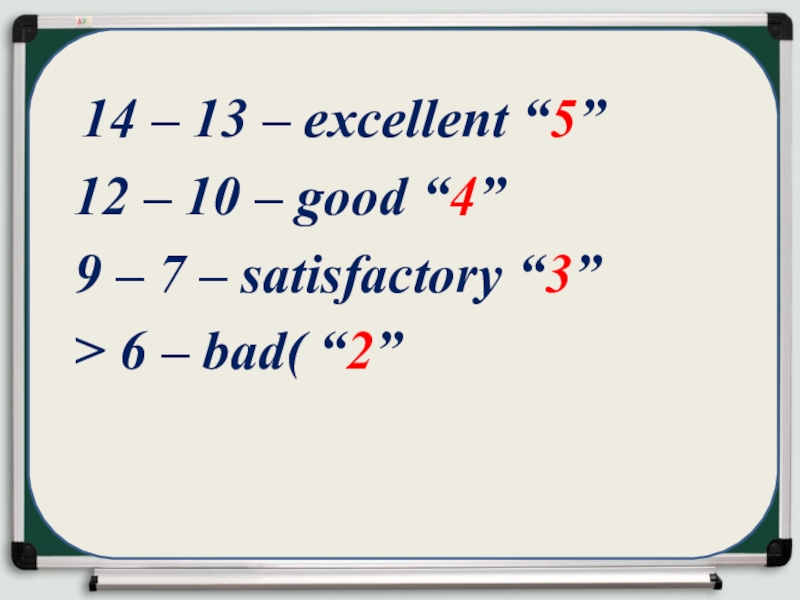 14 – 13 – excellent “5”

12 – 10 – good “4”

9 – 7 – satisfactory “3”

> 6 – bad( “2”